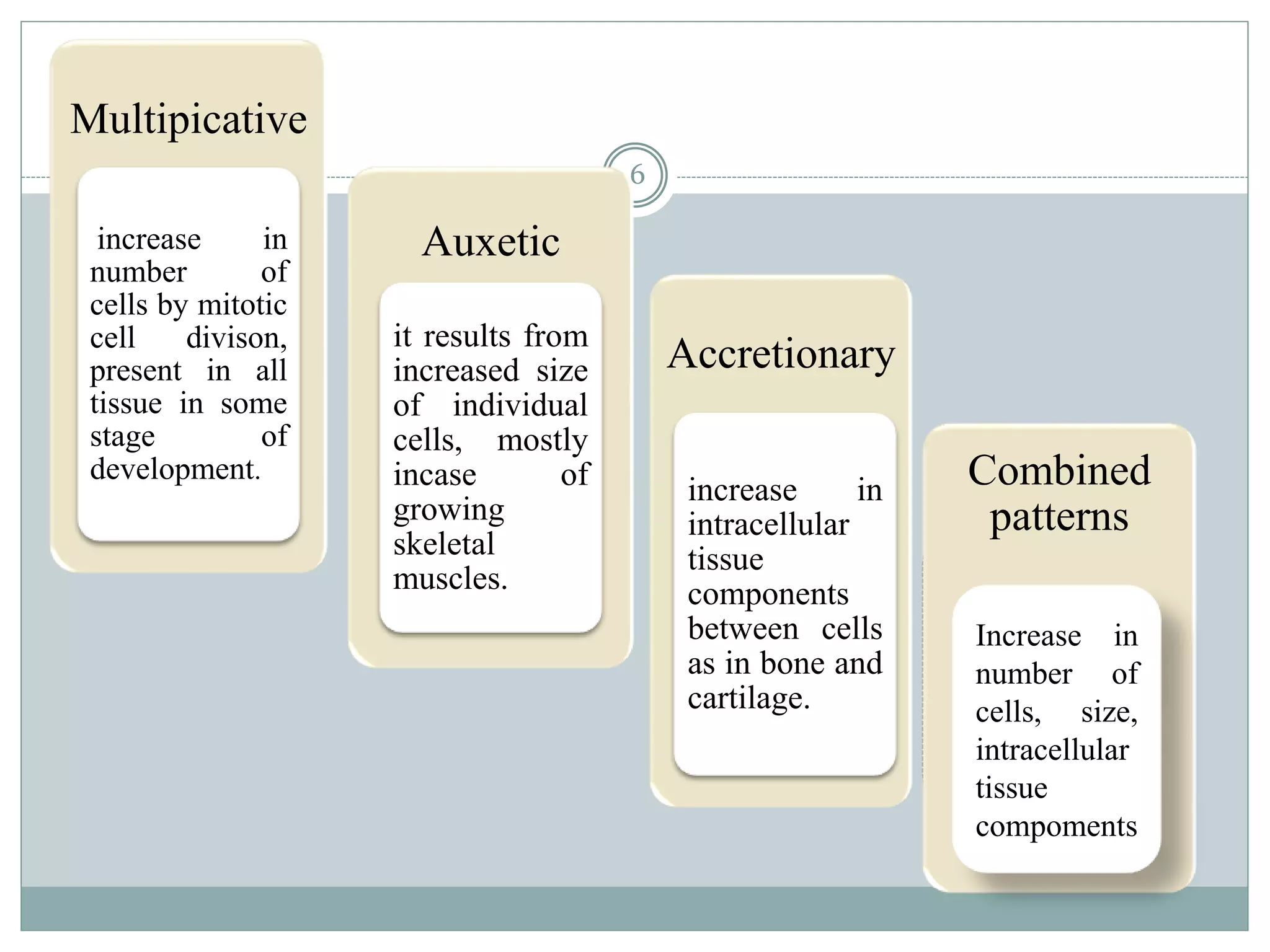 6

Multipicative

increase in number of cells by mitotic cell divison, present in all tissue in some stage of development.

Auxetic

it results from increased size of individual cells, mostly incase of growing skeletal muscles.

Accretionary

increase in intracellular tissue components between cells as in bone and cartilage.

Combined patterns

Increase in number of cells, size, intracellular tissue compoments